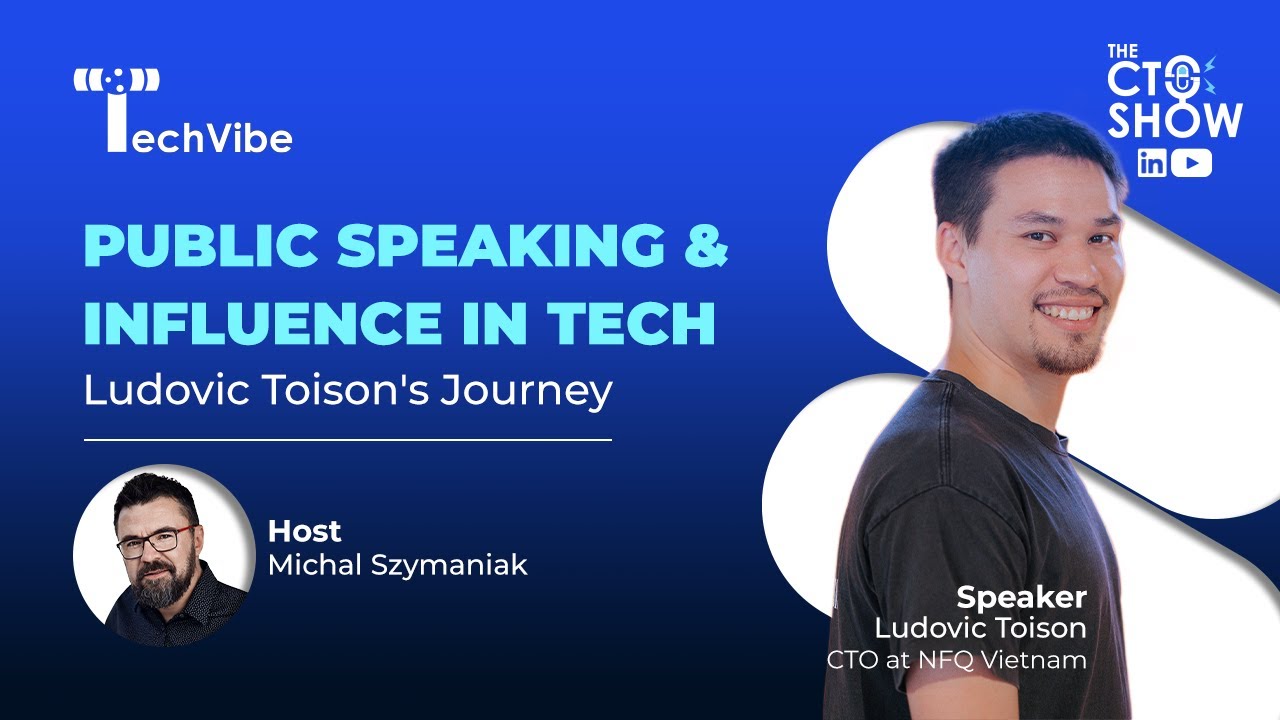 TechVibe

THE CTO SHOW

in

PUBLIC SPEAKING & INFLUENCE IN TECH
Ludovic Toison's Journey

Host
Michal Szymaniak

Speaker
Ludovic Toison
CTO at NFQ Vietnam